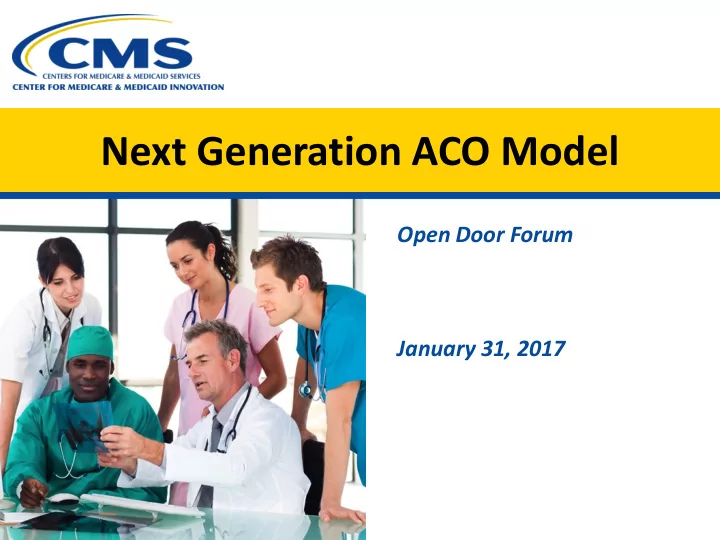 CMS
CENTERS FOR MEDICARE & MEDICAID SERVICES
CENTER FOR MEDICARE & MEDICAID INNOVATION

Next Generation ACO Model

Open Door Forum

January 31, 2017